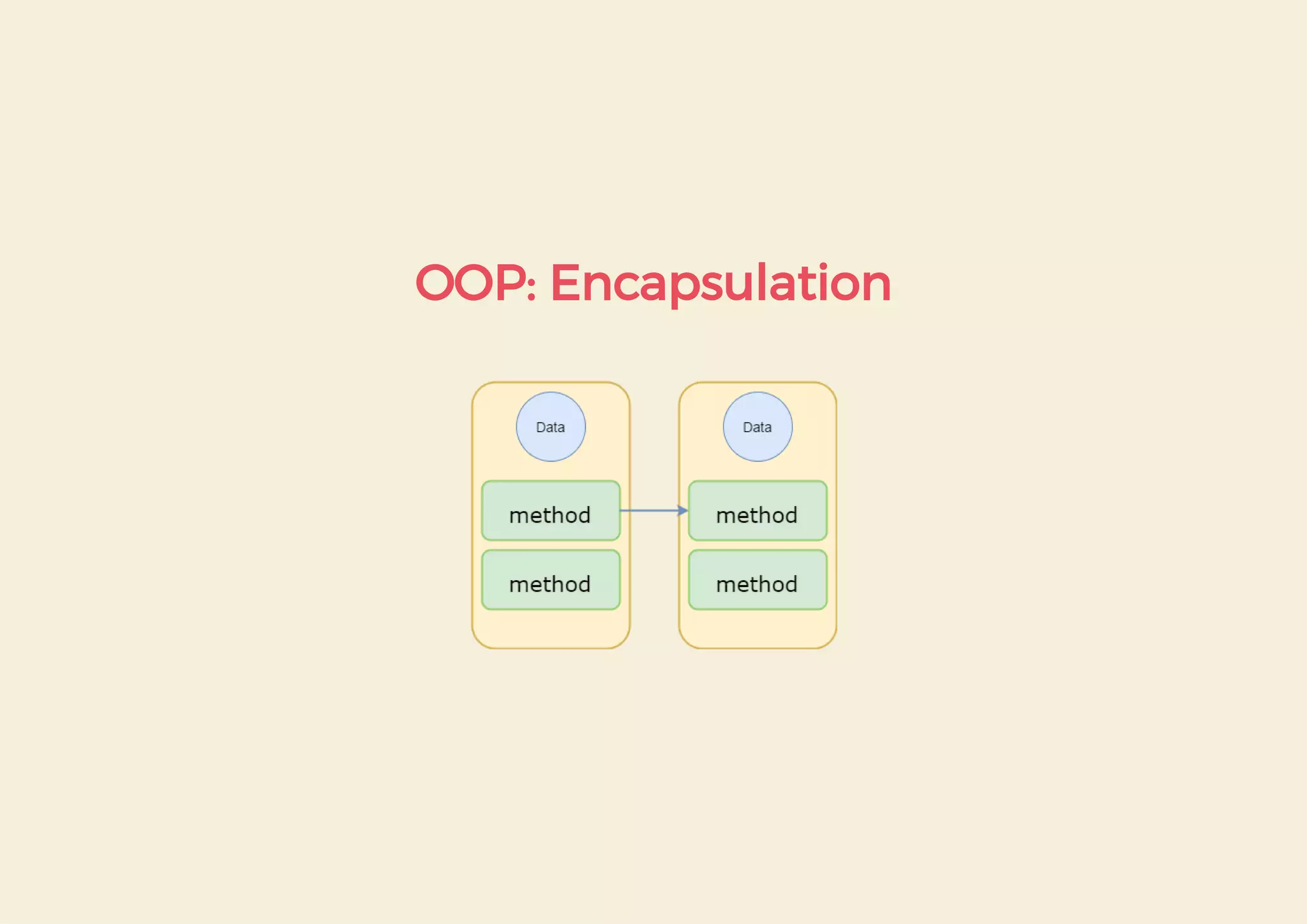 OOP: Encapsulation

Data

method

method

Data

method

method